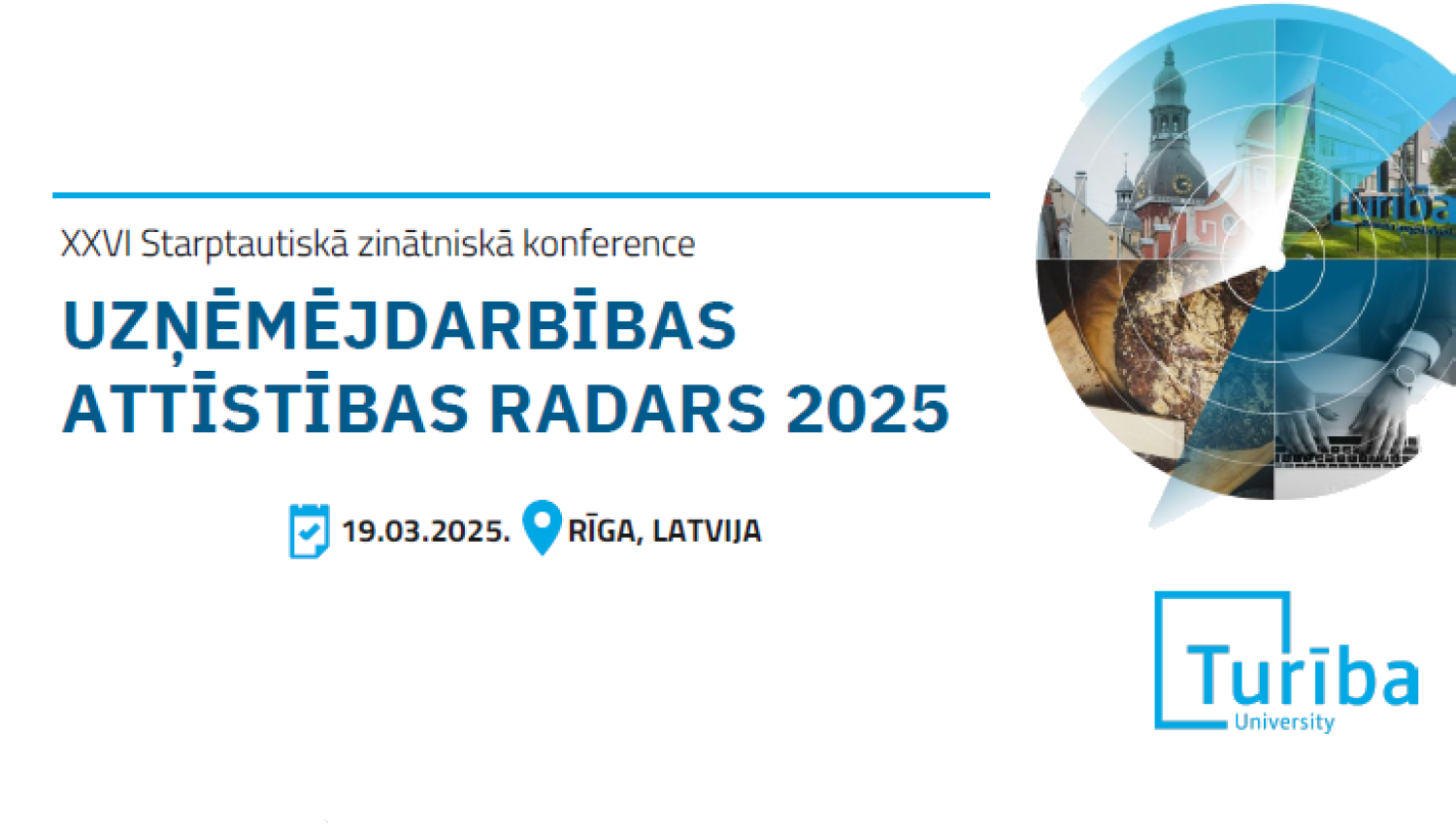 XXVI Starptautiskā zinātniskā konference

UZŅĒMĒJDARBĪBAS ATTĪSTĪBAS RADARS 2025

19.03.2025. RĪGA, LATVIJA

Turība

Turība University